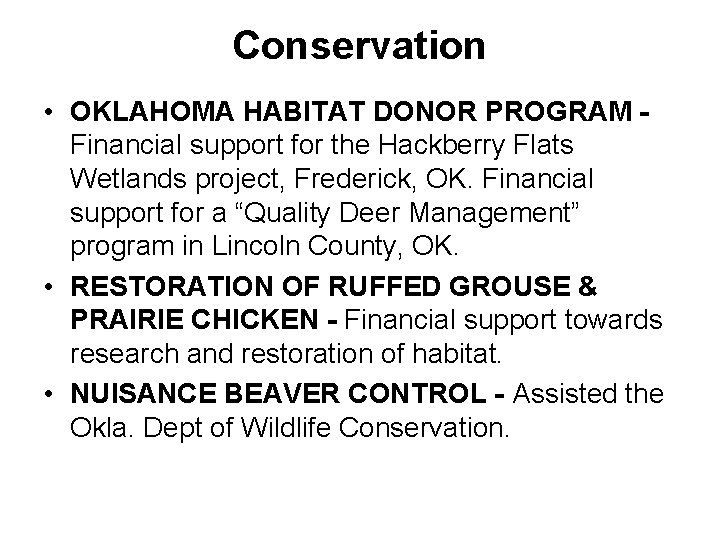 Conservation

• OKLAHOMA HABITAT DONOR PROGRAM - Financial support for the Hackberry Flats Wetlands project, Frederick, OK. Financial support for a “Quality Deer Management” program in Lincoln County, OK.

• RESTORATION OF RUFFED GROUSE & PRAIRIE CHICKEN - Financial support towards research and restoration of habitat.

• NUISANCE BEAVER CONTROL - Assisted the Okla. Dept of Wildlife Conservation.